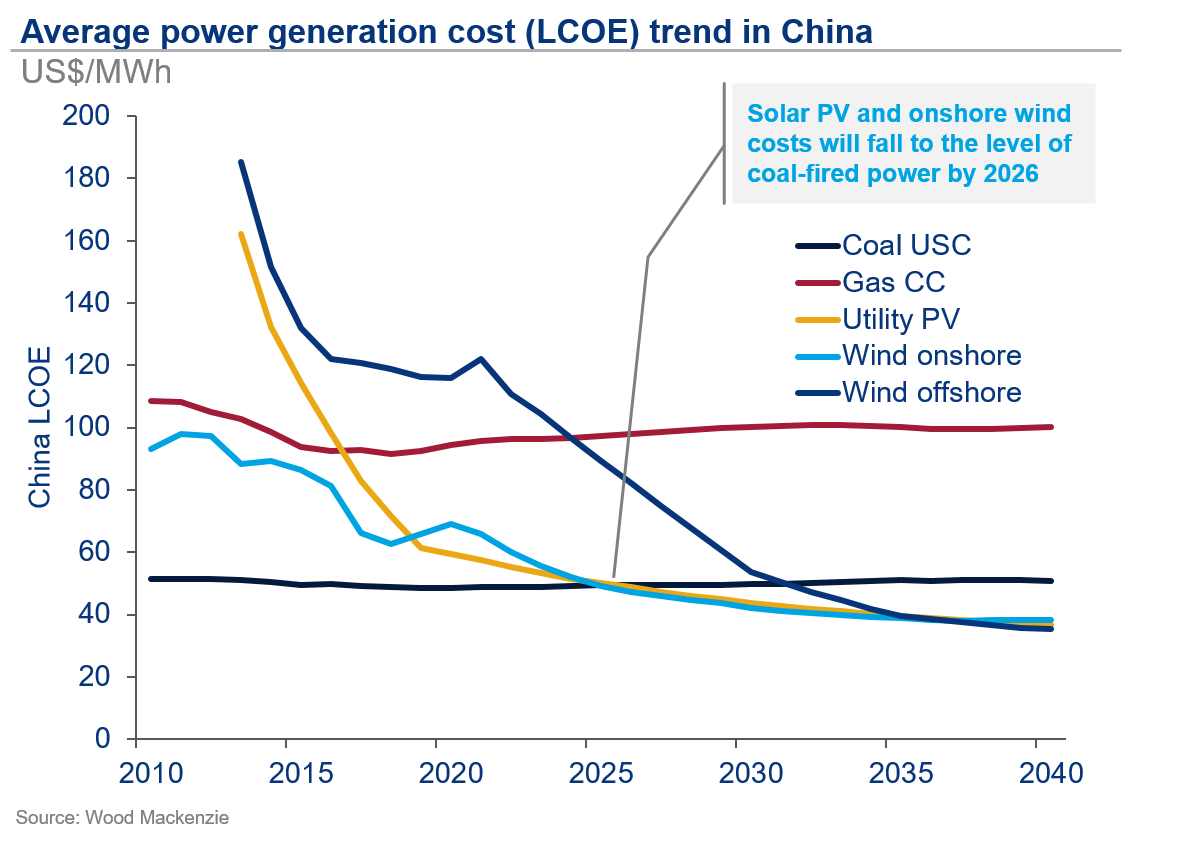 Average power generation cost (LCOE) trend in China
US$/MWh

Solar PV and onshore wind costs will fall to the level of coal-fired power by 2026

Coal USC
Gas CC
Utility PV
Wind onshore
Wind offshore

China LCOE

200
180
160
140
120
100
80
60
40
20
0

2010
2015
2020
2025
2030
2035
2040

Source: Wood Mackenzie